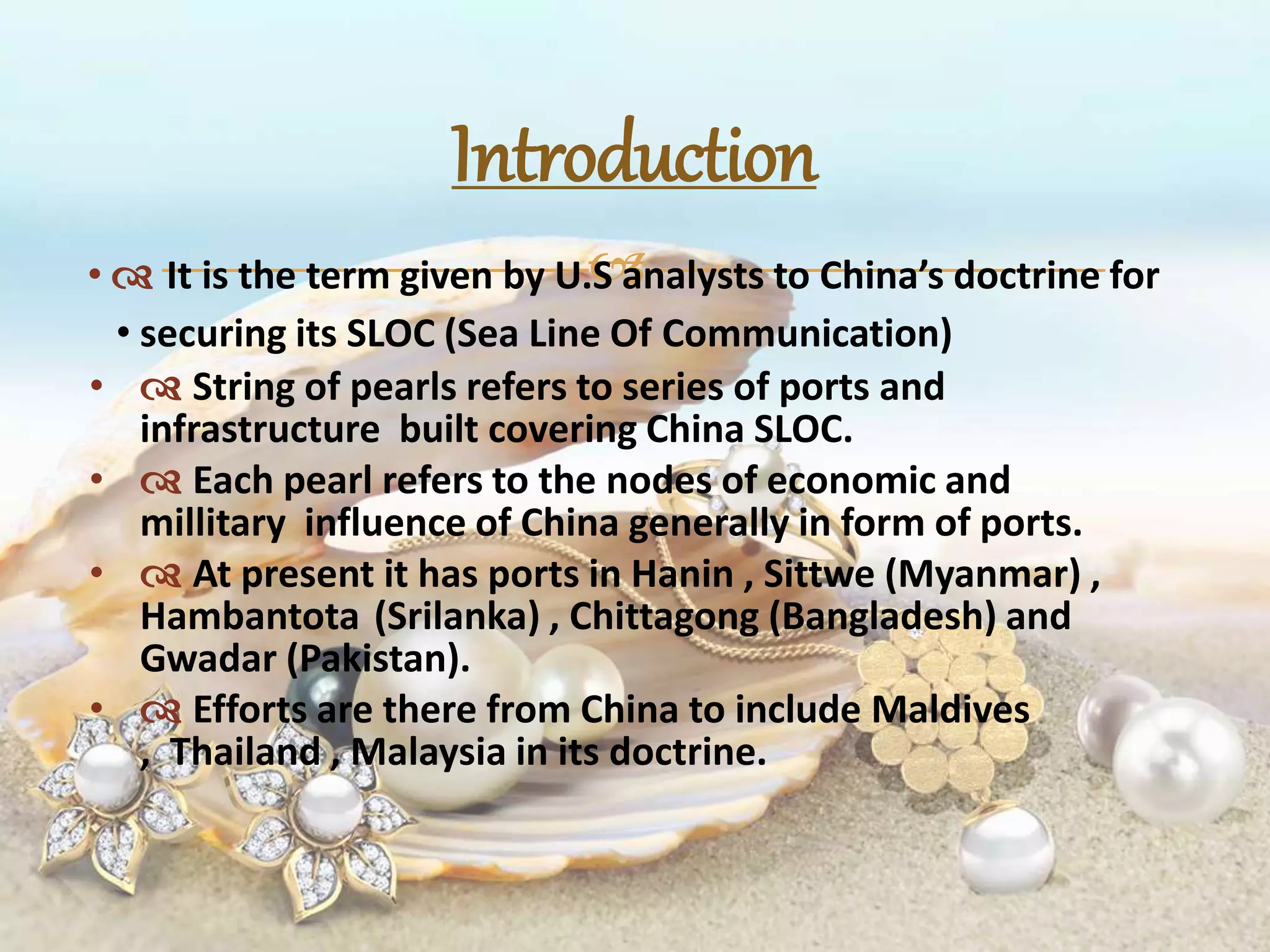 Introduction

• It is the term given by U.S analysts to China's doctrine for

• securing its SLOC (Sea Line Of Communication)

• String of pearls refers to series of ports and infrastructure built covering China SLOC.

• Each pearl refers to the nodes of economic and millitary influence of China generally in form of ports.

• At present it has ports in Hanin , Sittwe (Myanmar) , Hambantota (Srilanka) , Chittagong (Bangladesh) and Gwadar (Pakistan).

• Efforts are there from China to include Maldives , Thailand , Malaysia in its doctrine.